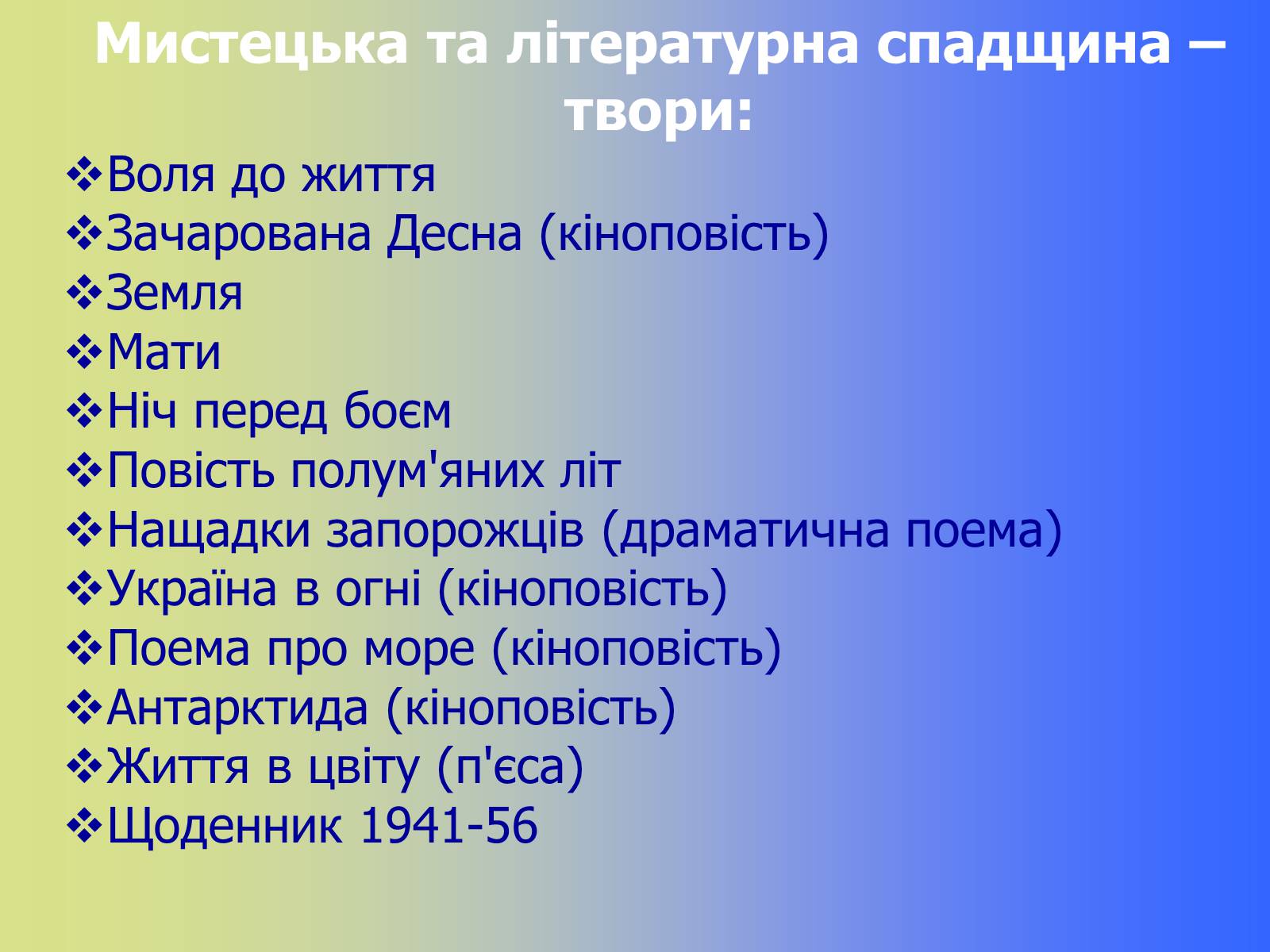 Мистецька та літературна спадщина – твори:

❖Воля до життя
❖Зачарована Десна (кіноповість)
❖Земля
❖Мати
❖Ніч перед боєм
❖Повість полум'яних літ
❖Нащадки запорожців (драматична поема)
❖Україна в огні (кіноповість)
❖Поема про море (кіноповість)
❖Антарктида (кіноповість)
❖Життя в цвіту (п'єса)
❖Щоденник 1941-56